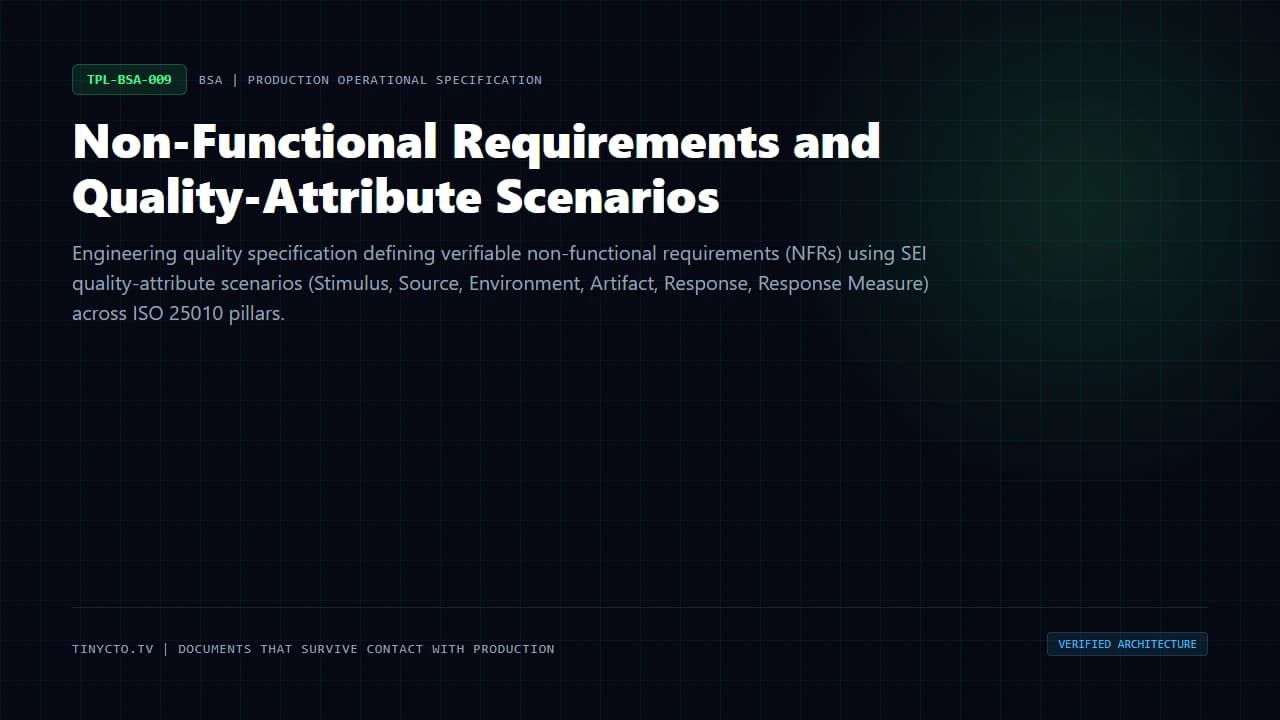 TPL-BSA-009 BSA | PRODUCTION OPERATIONAL SPECIFICATION

Non-Functional Requirements and Quality-Attribute Scenarios

Engineering quality specification defining verifiable non-functional requirements (NFRs) using SEI quality-attribute scenarios (Stimulus, Source, Environment, Artifact, Response, Response Measure) across ISO 25010 pillars.

TINYCTO.TV | DOCUMENTS THAT SURVIVE CONTACT WITH PRODUCTION

VERIFIED ARCHITECTURE